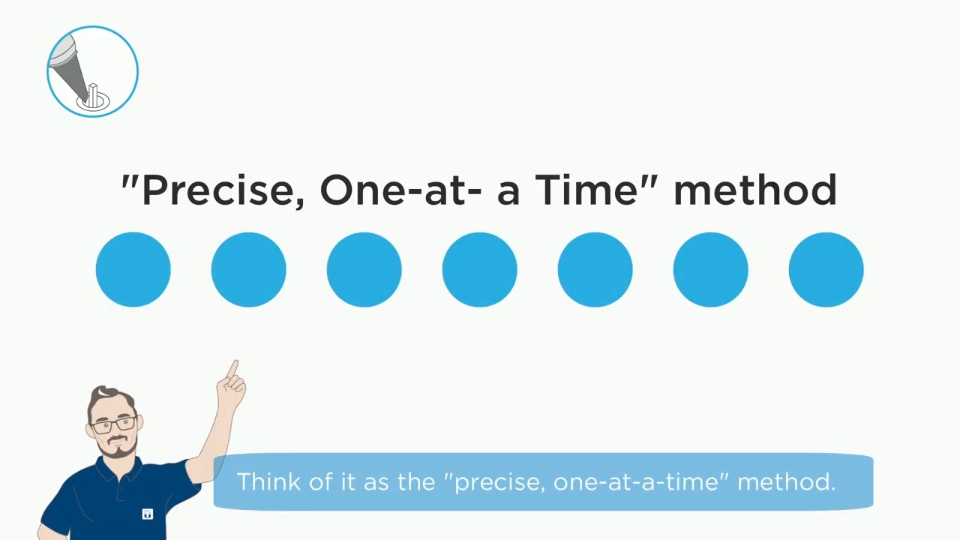 "Precise, One-at- a Time" method

Think of it as the "precise, one-at-a-time" method.